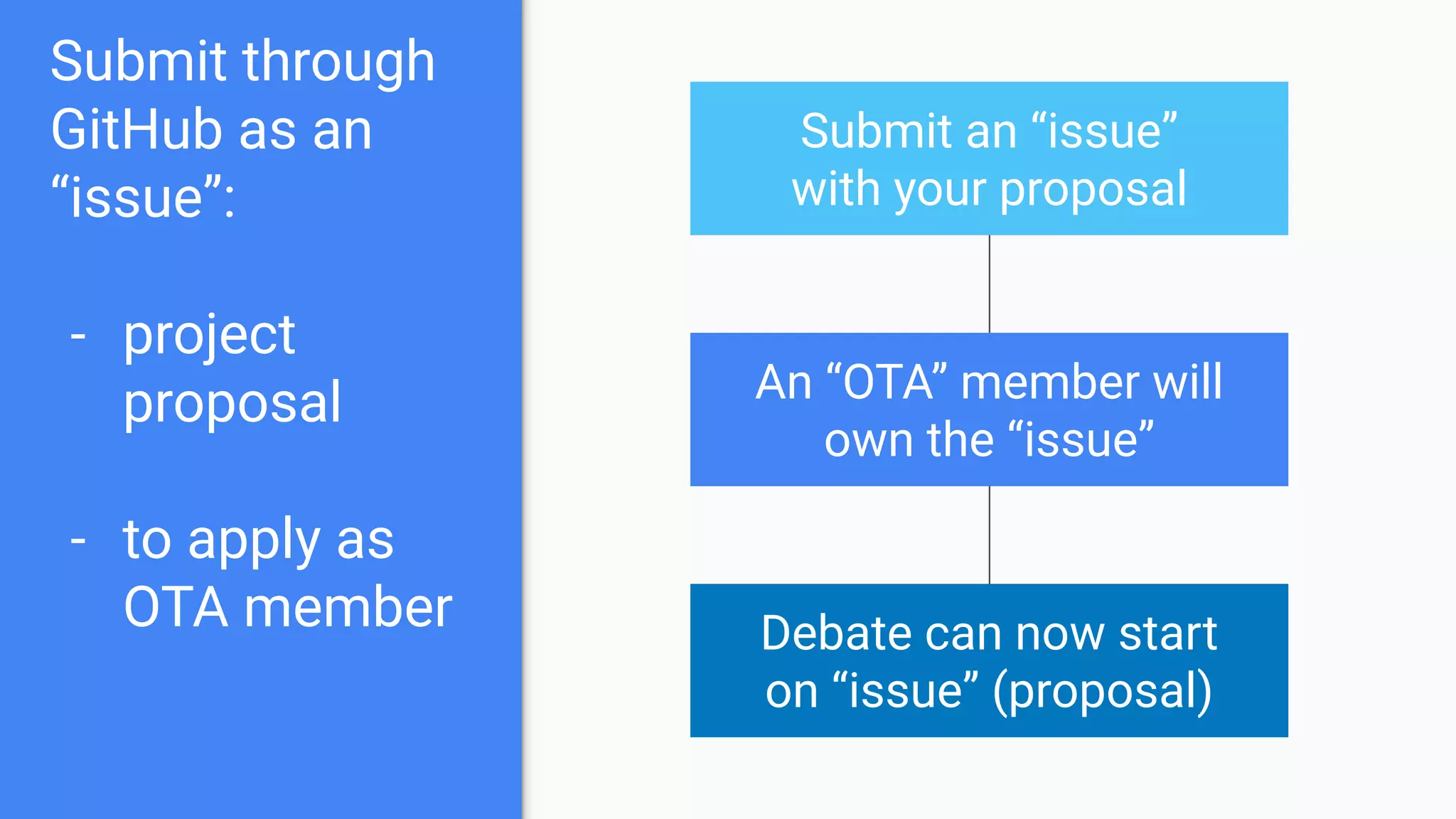 Submit through GitHub as an “issue”:

- project proposal

- to apply as OTA member

Submit an “issue” with your proposal

An “OTA” member will own the “issue”

Debate can now start on “issue” (proposal)